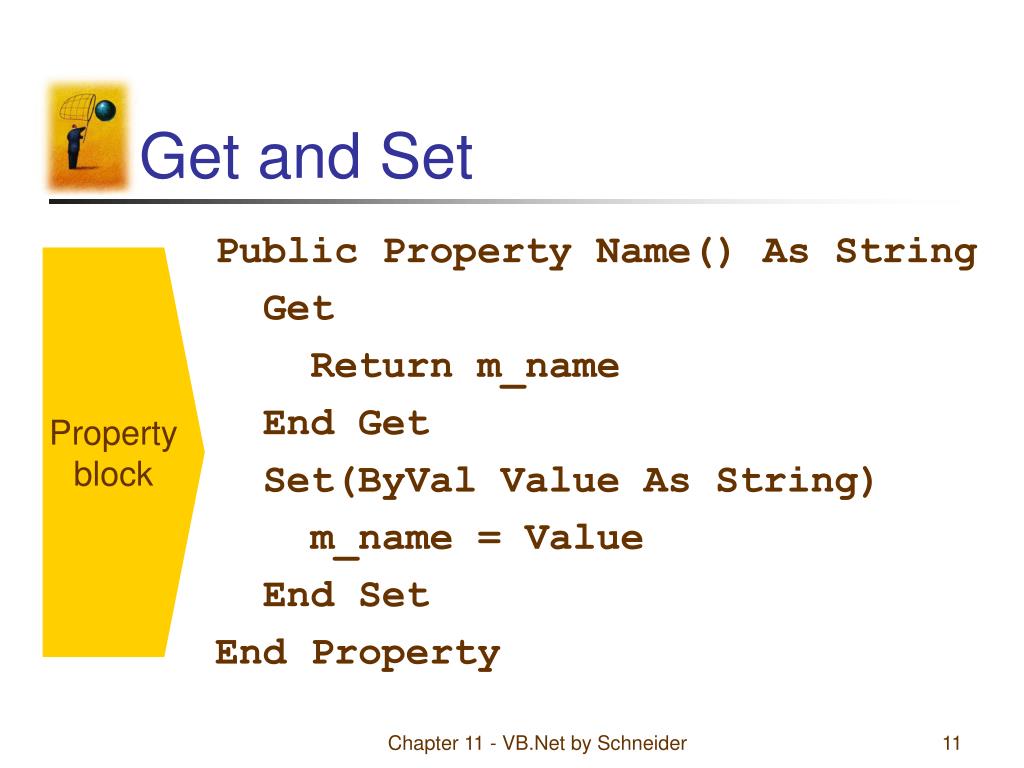 Get and Set

Property block

Public Property Name() As String
  Get
    Return m_name
  End Get
  Set(ByVal Value As String)
    m_name = Value
  End Set
End Property

Chapter 11 - VB.Net by Schneider

11